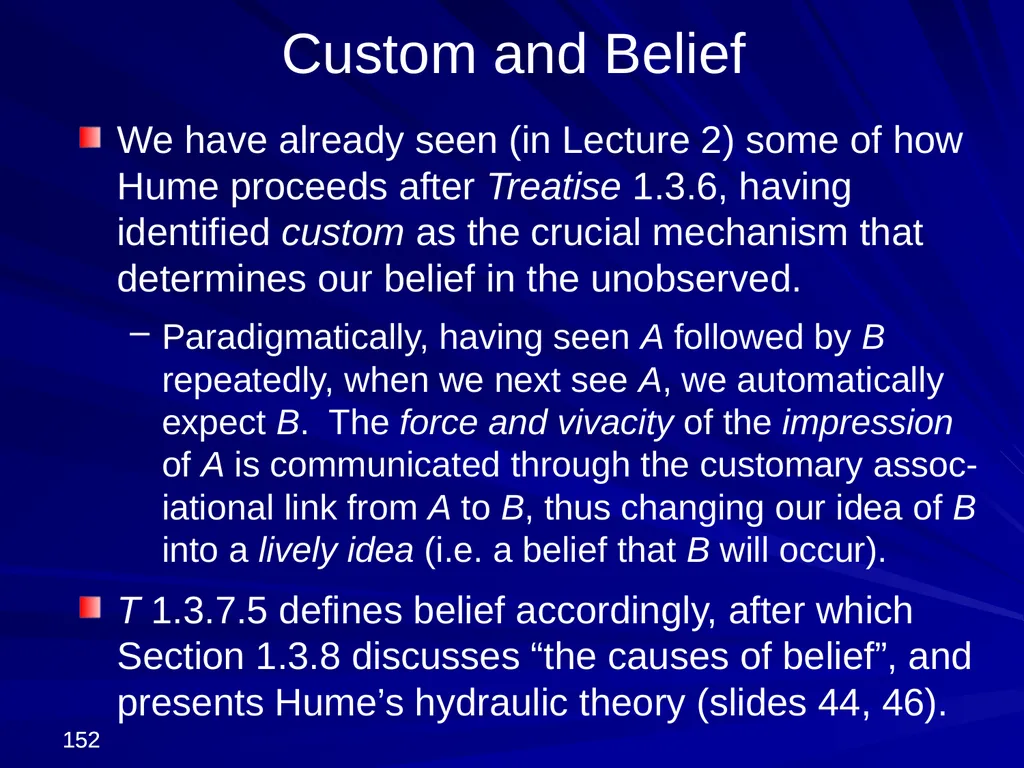 Custom and Belief

We have already seen (in Lecture 2) some of how Hume proceeds after Treatise 1.3.6, having identified custom as the crucial mechanism that determines our belief in the unobserved.

– Paradigmatically, having seen A followed by B repeatedly, when we next see A, we automatically expect B. The force and vivacity of the impression of A is communicated through the customary associational link from A to B, thus changing our idea of B into a lively idea (i.e. a belief that B will occur).

T 1.3.7.5 defines belief accordingly, after which Section 1.3.8 discusses “the causes of belief”, and presents Hume’s hydraulic theory (slides 44, 46).

152